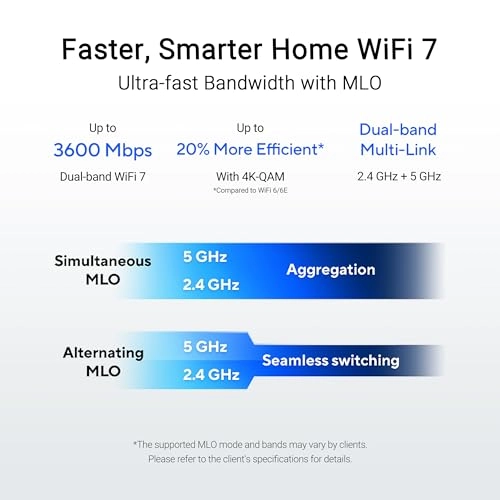 Faster, Smarter Home WiFi 7
Ultra-fast Bandwidth with MLO

Up to
3600 Mbps
Dual-band WiFi 7

Up to
20% More Efficient*
With 4K-QAM
*Compared to WiFi 6/6E

Dual-band
Multi-Link
2.4 GHz + 5 GHz

Simultaneous MLO
5 GHz
2.4 GHz
Aggregation

Alternating MLO
5 GHz
2.4 GHz
Seamless switching

*The supported MLO mode and bands may vary by clients.
Please refer to the client's specifications for details.